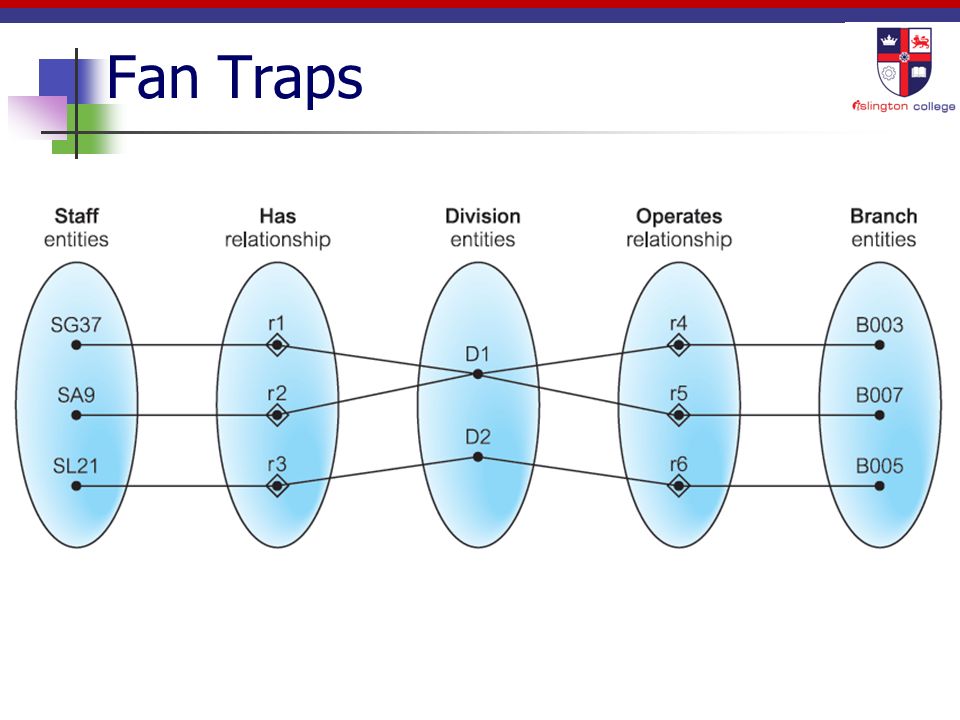 Fan Traps

islington college

Staff
entities

Has
relationship

Division
entities

Operates
relationship

Branch
entities

SG37

SA9

SL21

r1

r2

r3

D1

D2

r4

r5

r6

B003

B007

B005